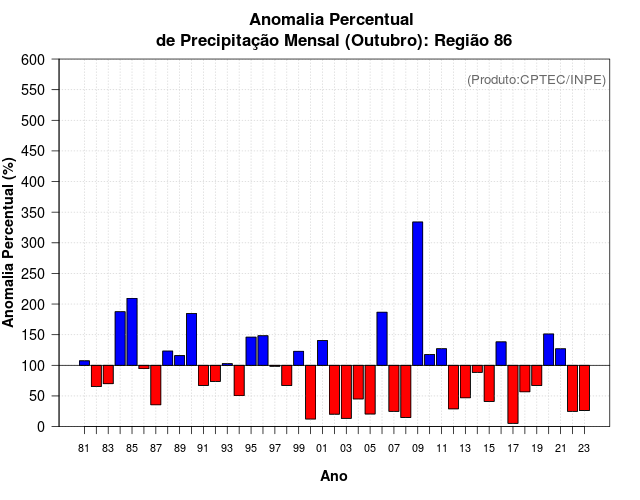 Anomalia Percentual
de Precipitação Mensal (Outubro): Região 86

(Produto:CPTEC/INPE)

Anomalia Percentual (%)

600
550
500
450
400
350
300
250
200
150
100
50
0

81 83 85 87 89 91 93 95 97 99 01 03 05 07 09 11 13 15 17 19 21 23

Ano